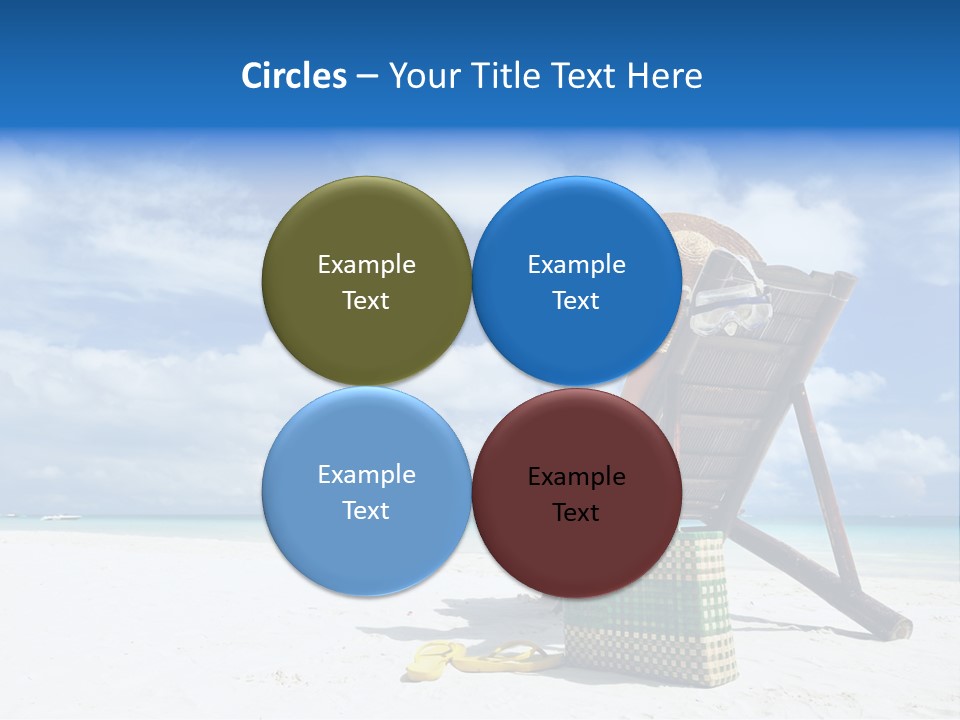 Circles – Your Title Text Here

Example Text

Example Text

Example Text

Example Text